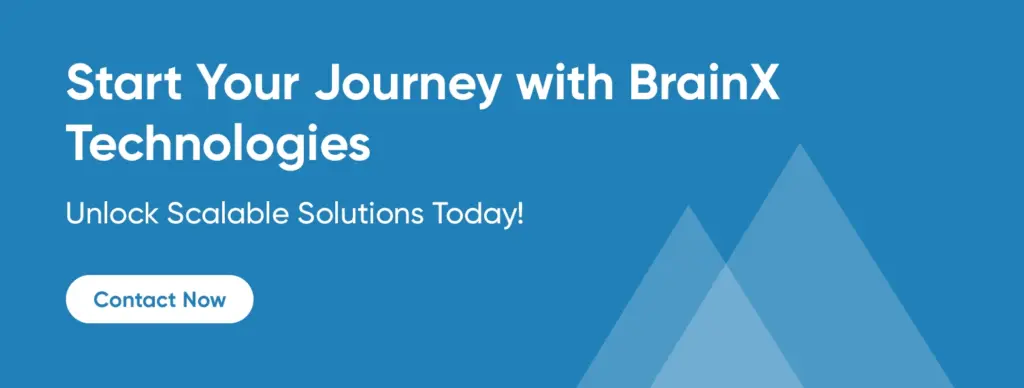 Start Your Journey with BrainX Technologies

Unlock Scalable Solutions Today!

Contact Now